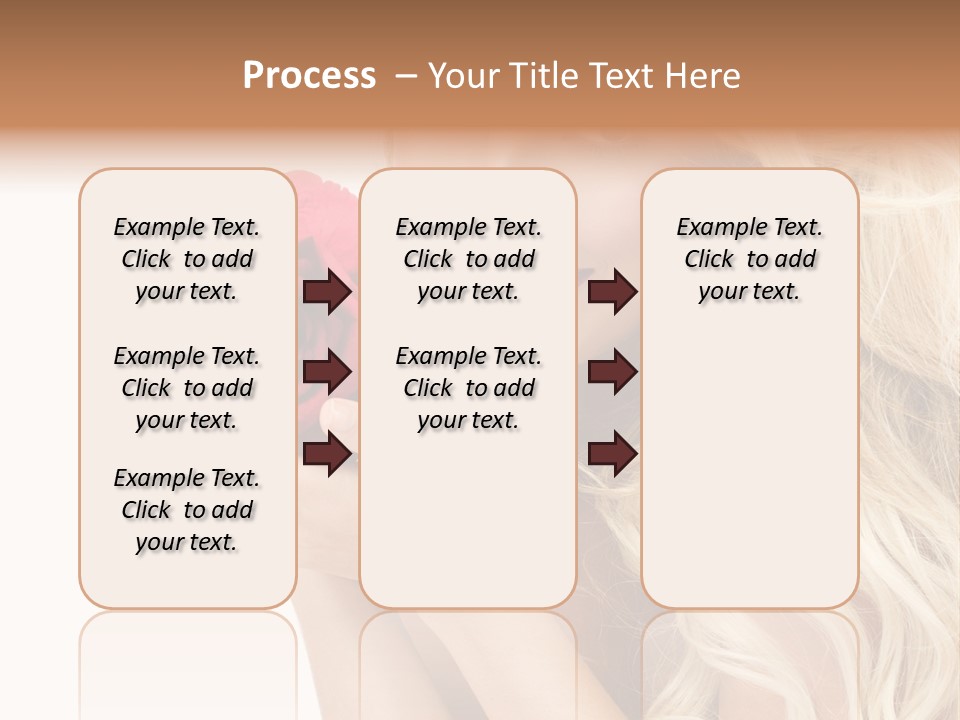 Process – Your Title Text Here

Example Text. Click to add your text.

Example Text. Click to add your text.

Example Text. Click to add your text.

Example Text. Click to add your text.

Example Text. Click to add your text.

Example Text. Click to add your text.